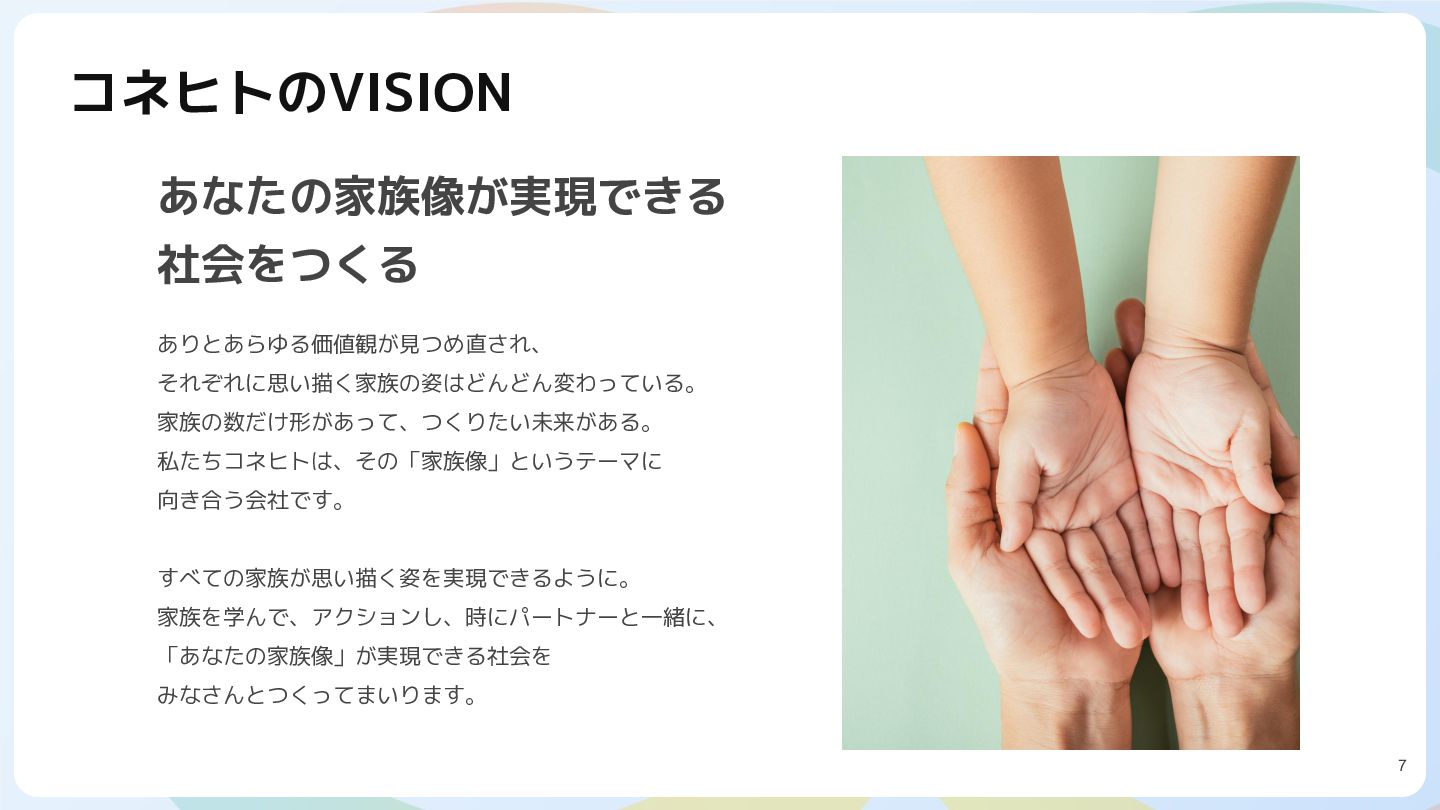 コネヒトのVISION

あなたの家族像が実現できる
社会をつくる

ありとあらゆる価値観が見つめ直され、
それぞれに思い描く家族の姿はどんどん変わっている。
家族の数だけ形があって、つくりたい未来がある。
私たちコネヒトは、その「家族像」というテーマに
向き合う会社です。

すべての家族が思い描く姿を実現できるように。
家族を学んで、アクションし、時にパートナーと一緒に、
「あなたの家族像」が実現できる社会を
みなさんとつくってまいります。

7